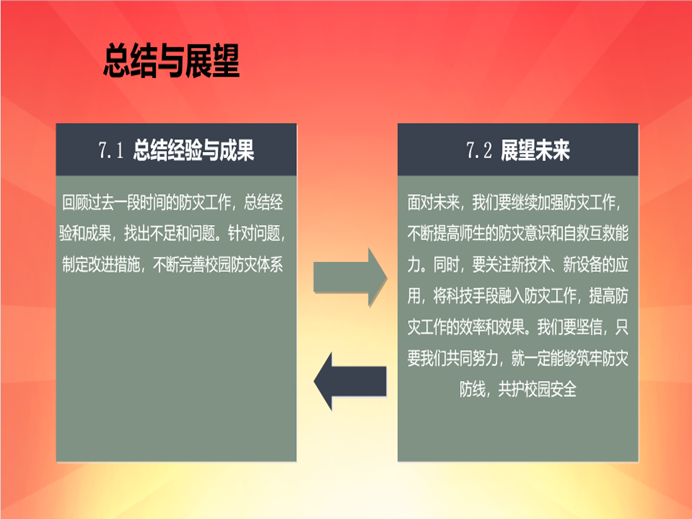 总结与展望

7.1 总结经验与成果

回顾过去一段时间的防灾工作，总结经验和成果，找出不足和问题。针对问题，制定改进措施，不断完善校园防灾体系

7.2 展望未来

面对未来，我们要继续加强防灾工作，不断提高师生的防灾意识和自救互救能力。同时，要关注新技术、新设备的应用，将科技手段融入防灾工作，提高防灾工作的效率和效果。我们要坚信，只要我们共同努力，就一定能够筑牢防灾防线，共护校园安全